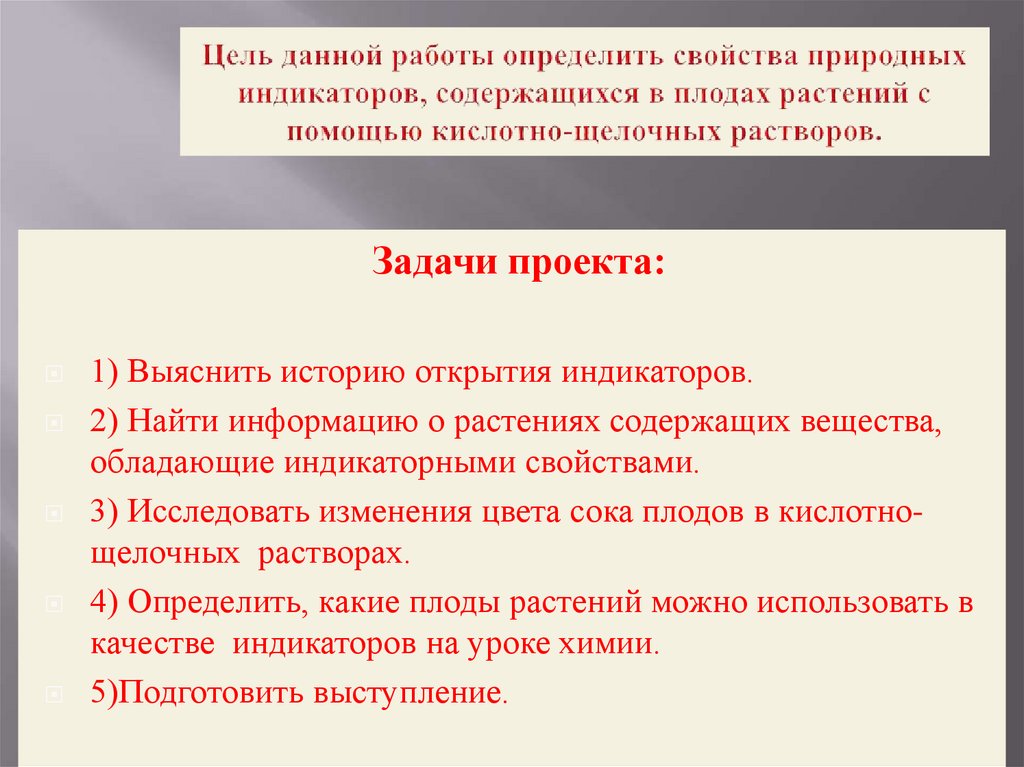 Цель данной работы определить свойства природных индикаторов, содержащихся в плодах растений с помощью кислотно-щелочных растворов.

Задачи проекта:

1) Выяснить историю открытия индикаторов.

2) Найти информацию о растениях содержащих вещества, обладающие индикаторными свойствами.

3) Исследовать изменения цвета сока плодов в кислотно-щелочных растворах.

4) Определить, какие плоды растений можно использовать в качестве индикаторов на уроке химии.

5)Подготовить выступление.